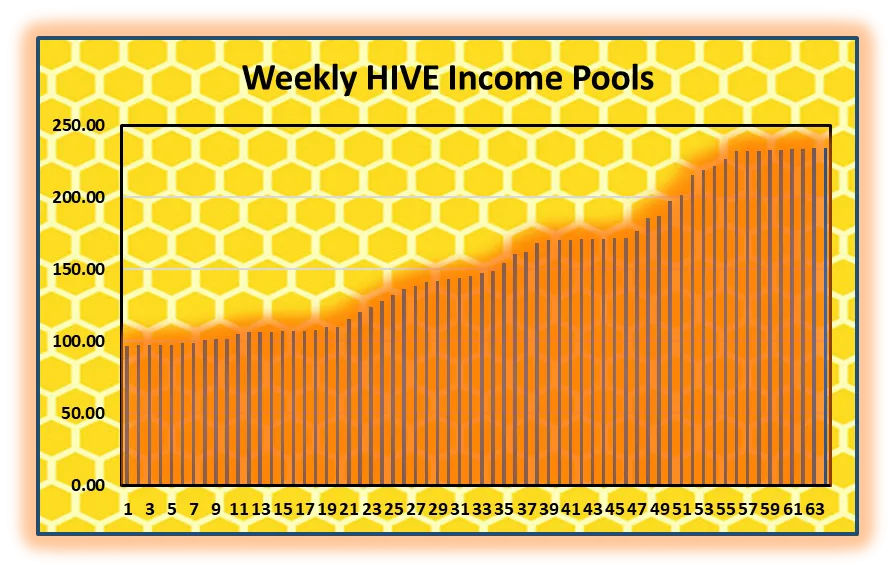 Weekly HIVE Income Pools

250.00
200.00
150.00
100.00
50.00
0.00

1 3 5 7 9 11 13 15 17 19 21 23 25 27 29 31 33 35 37 39 41 43 45 47 49 51 53 55 57 59 61 63